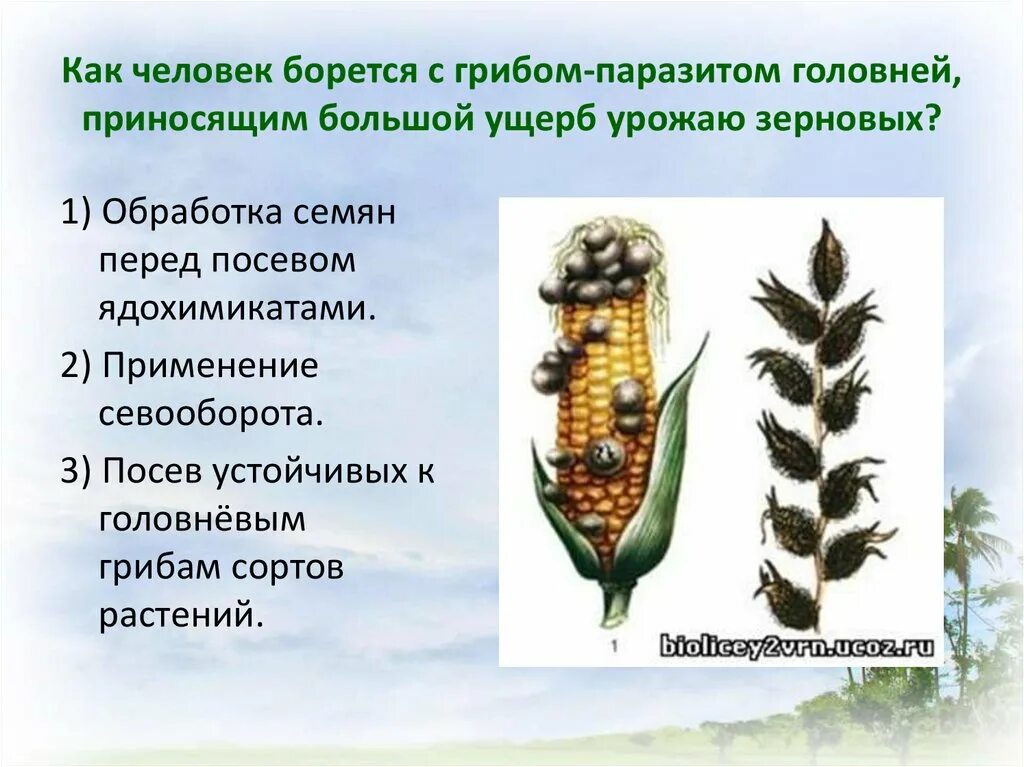 Как человек борется с грибом-паразитом головней, приносящим большой ущерб урожаю зерновых?

1) Обработка семян перед посевом ядохимикатами.

2) Применение севооборота.

3) Посев устойчивых к головнёвым грибам сортов растений.

1

biolicey2vrn.ucoz.ru